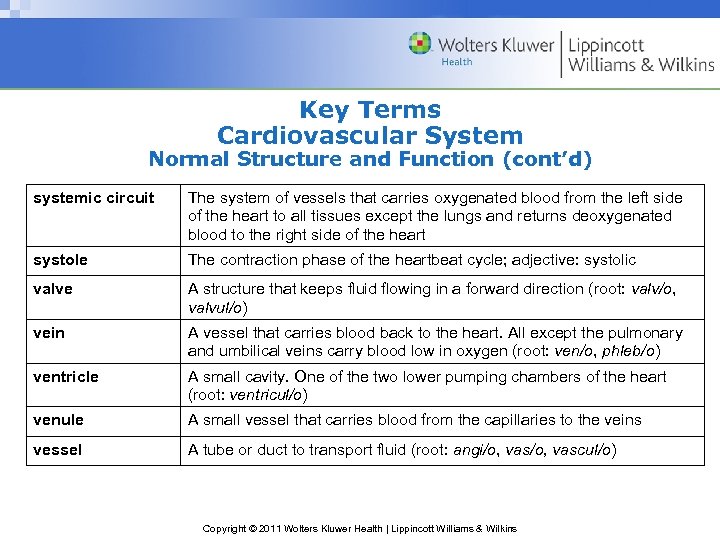 Wolters Kluwer Health | Lippincott Williams & Wilkins

Key Terms
Cardiovascular System
Normal Structure and Function (cont'd)

| | |
|---|---|
| systemic circuit | The system of vessels that carries oxygenated blood from the left side of the heart to all tissues except the lungs and returns deoxygenated blood to the right side of the heart |
| systole | The contraction phase of the heartbeat cycle; adjective: systolic |
| valve | A structure that keeps fluid flowing in a forward direction (root: valv/o, valvul/o) |
| vein | A vessel that carries blood back to the heart. All except the pulmonary and umbilical veins carry blood low in oxygen (root: ven/o, phleb/o) |
| ventricle | A small cavity. One of the two lower pumping chambers of the heart (root: ventricul/o) |
| venule | A small vessel that carries blood from the capillaries to the veins |
| vessel | A tube or duct to transport fluid (root: angi/o, vas/o, vascul/o) |

Copyright © 2011 Wolters Kluwer Health | Lippincott Williams & Wilkins